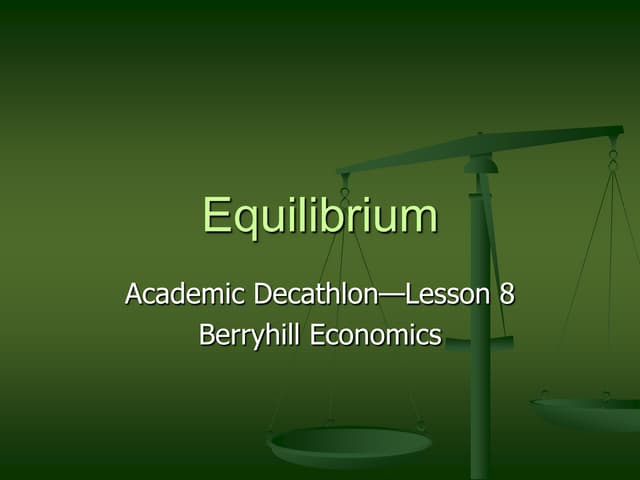 Equilibrium

Academic Decathlon—Lesson 8
Berryhill Economics